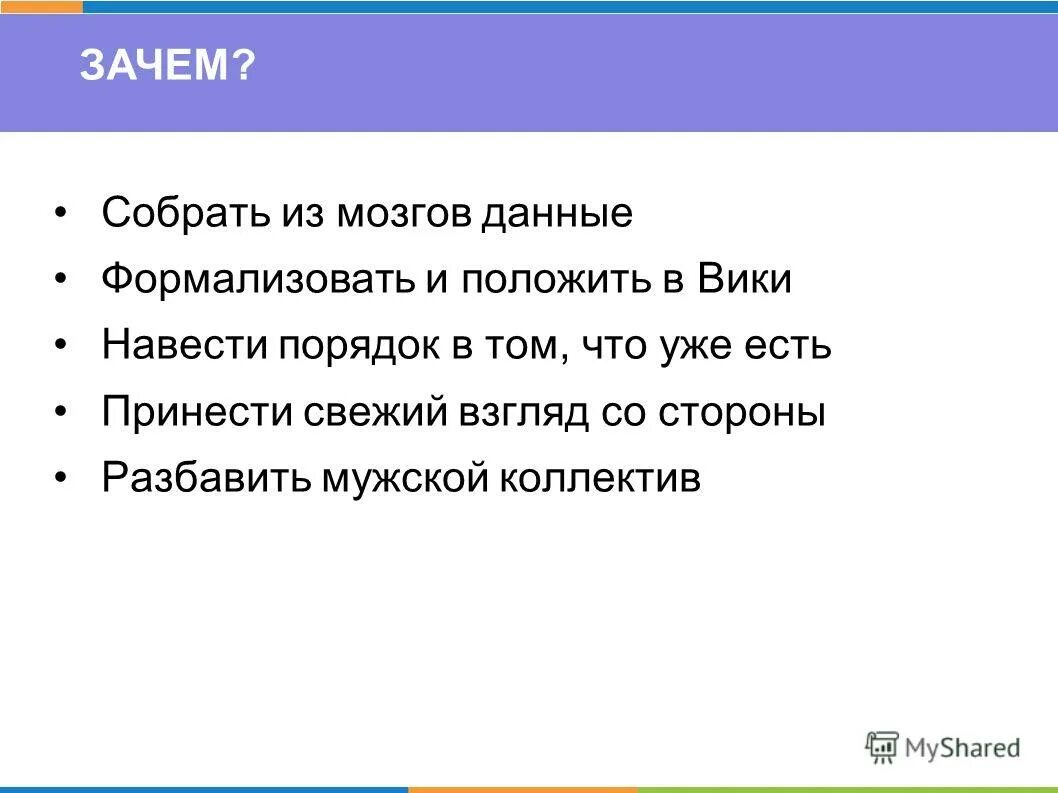 ЗАЧЕМ?

• Собрать из мозгов данные
• Формализовать и положить в Вики
• Навести порядок в том, что уже есть
• Принести свежий взгляд со стороны
• Разбавить мужской коллектив

MyShared